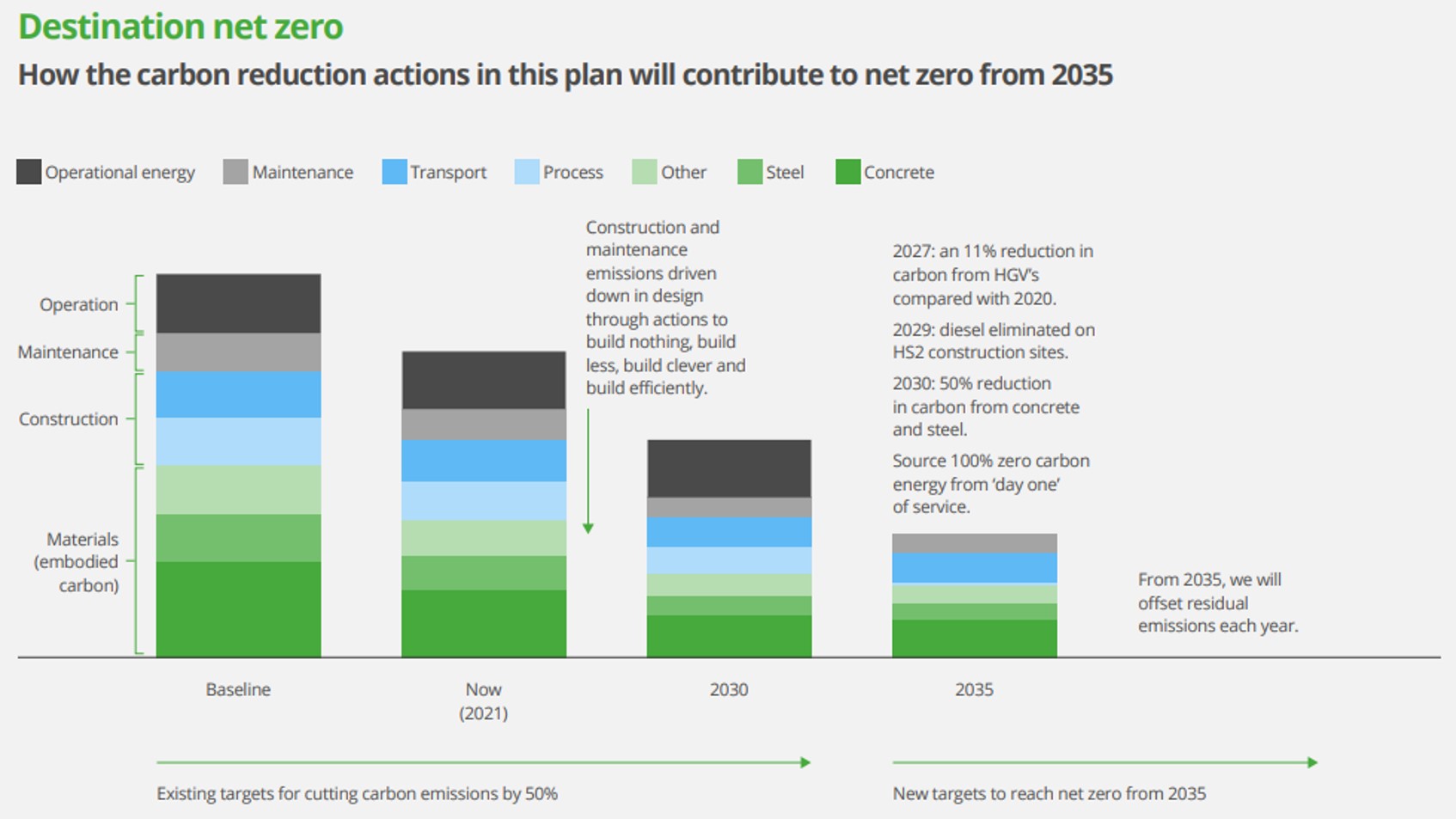 Destination net zero

How the carbon reduction actions in this plan will contribute to net zero from 2035

Operational energy Maintenance Transport Process Other Steel Concrete

Operation

Maintenance

Construction

Materials (embodied carbon)

Construction and maintenance emissions driven down in design through actions to build nothing, build less, build clever and build efficiently.

2027: an 11% reduction in carbon from HGV's compared with 2020.

2029: diesel eliminated on HS2 construction sites.

2030: 50% reduction in carbon from concrete and steel.

Source 100% zero carbon energy from 'day one' of service.

From 2035, we will offset residual emissions each year.

Baseline

Now (2021)

2030

2035

Existing targets for cutting carbon emissions by 50%

New targets to reach net zero from 2035